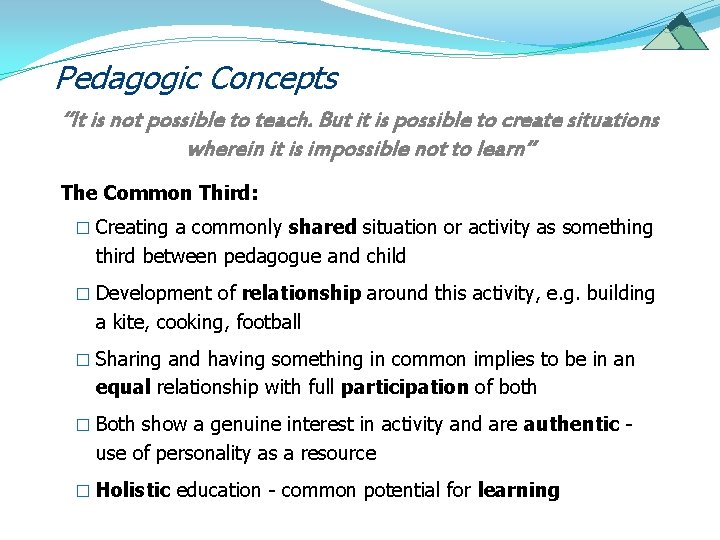 Pedagogic Concepts

"It is not possible to teach. But it is possible to create situations wherein it is impossible not to learn"

The Common Third:

□ Creating a commonly shared situation or activity as something third between pedagogue and child

□ Development of relationship around this activity, e.g. building a kite, cooking, football

□ Sharing and having something in common implies to be in an equal relationship with full participation of both

□ Both show a genuine interest in activity and are authentic - use of personality as a resource

□ Holistic education - common potential for learning